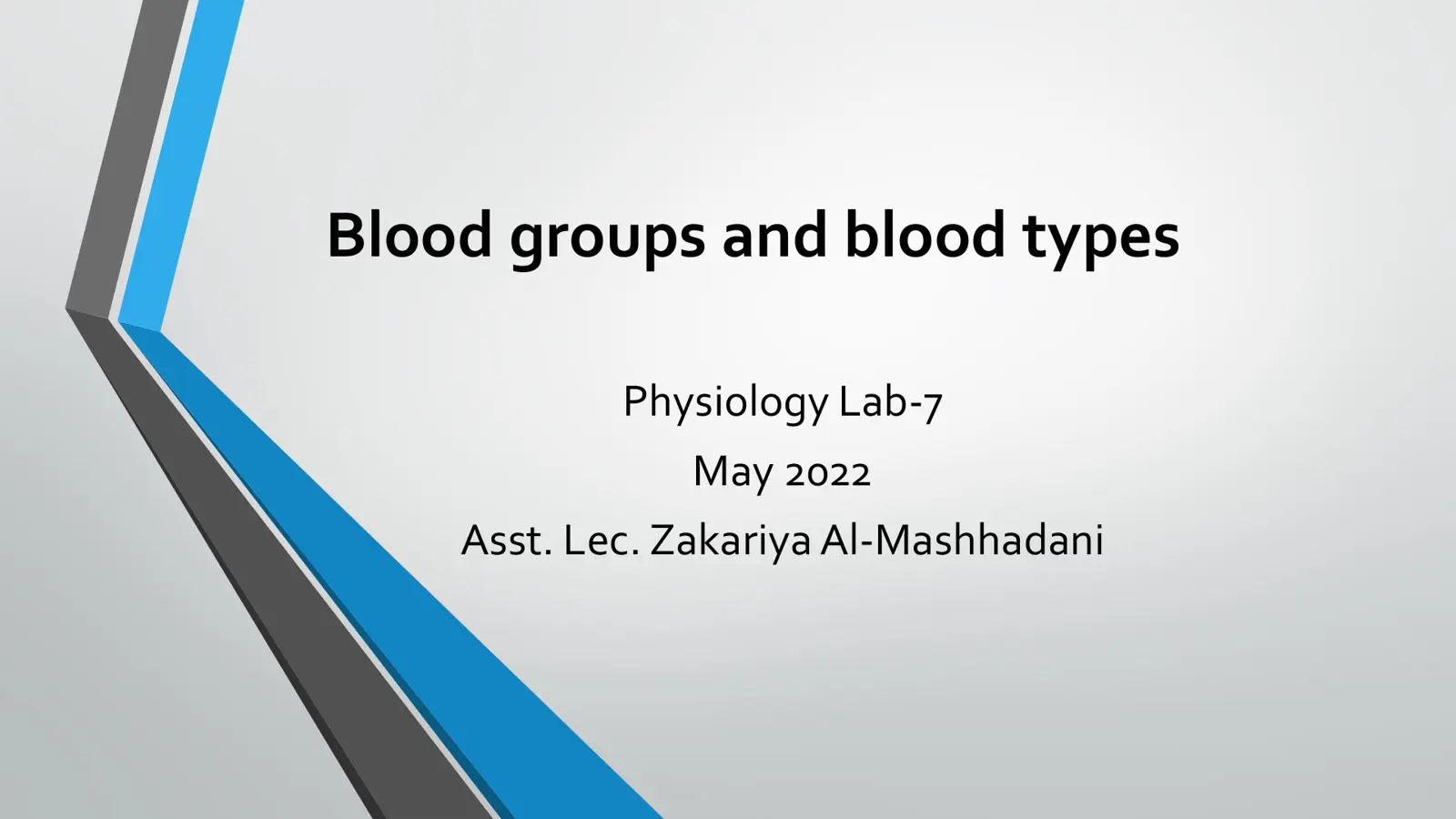 Blood groups and blood types

Physiology Lab-7

May 2022

Asst. Lec. Zakariya Al-Mashhadani